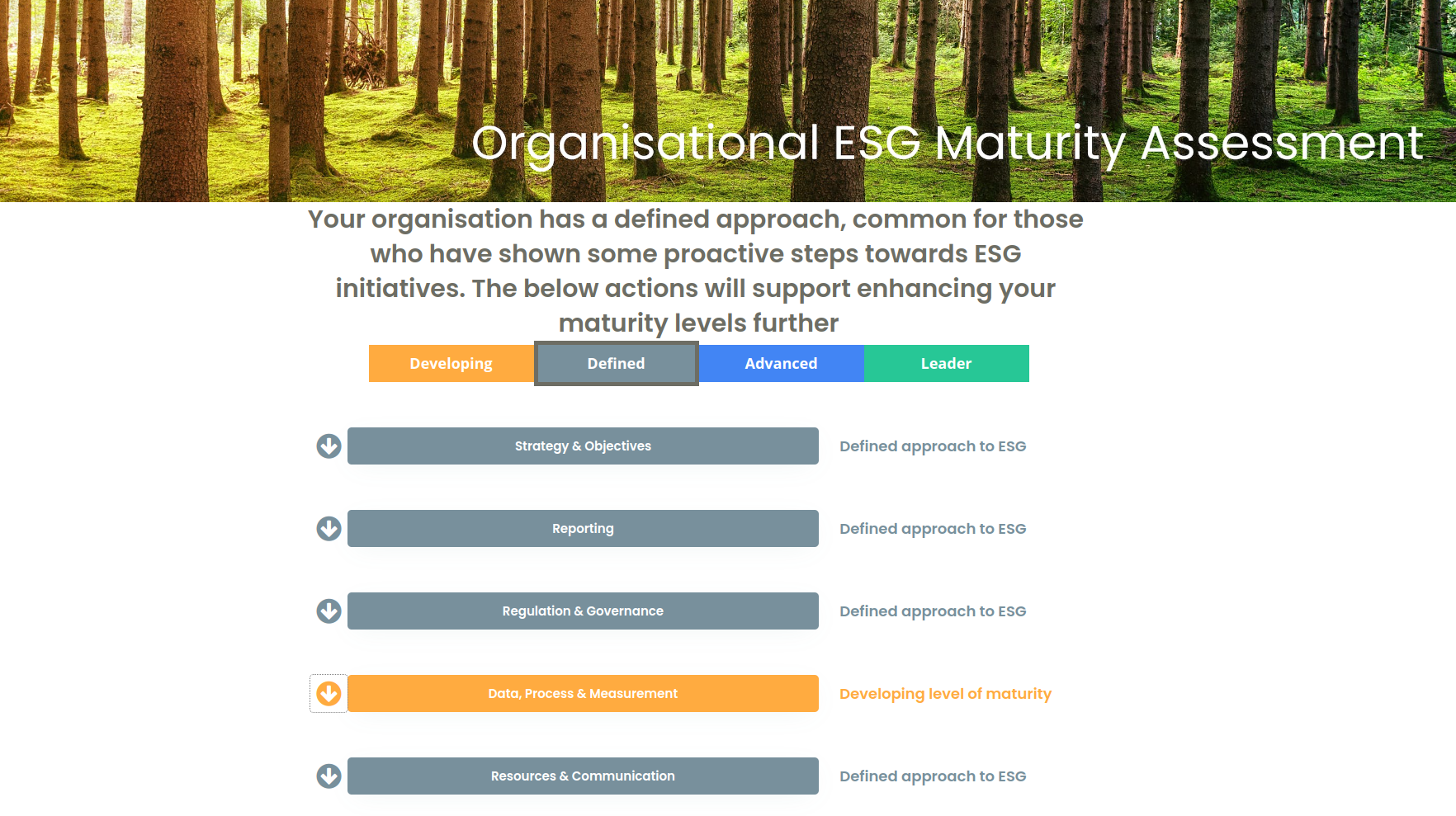 Organisational ESG Maturity Assessment

Your organisation has a defined approach, common for those who have shown some proactive steps towards ESG initiatives. The below actions will support enhancing your maturity levels further

Developing Defined Advanced Leader

Strategy & Objectives
Defined approach to ESG

Reporting
Defined approach to ESG

Regulation & Governance
Defined approach to ESG

Data, Process & Measurement
Developing level of maturity

Resources & Communication
Defined approach to ESG